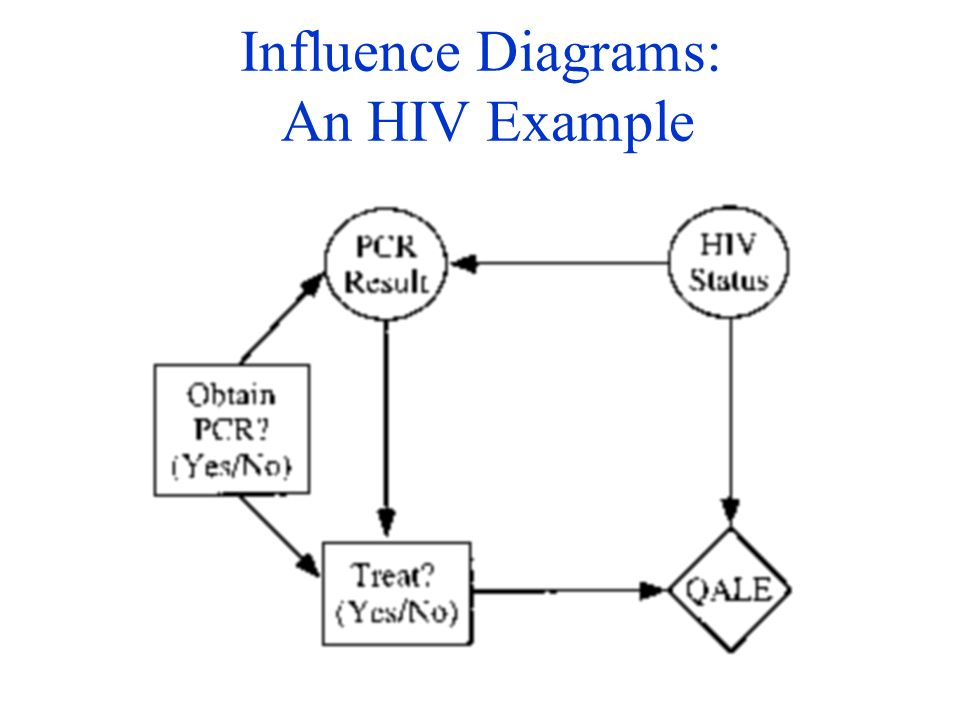 Influence Diagrams:
An HIV Example

PCR Result

HIV Status

Obtain PCR? (Yes/No)

Treat? (Yes/No)

QALE